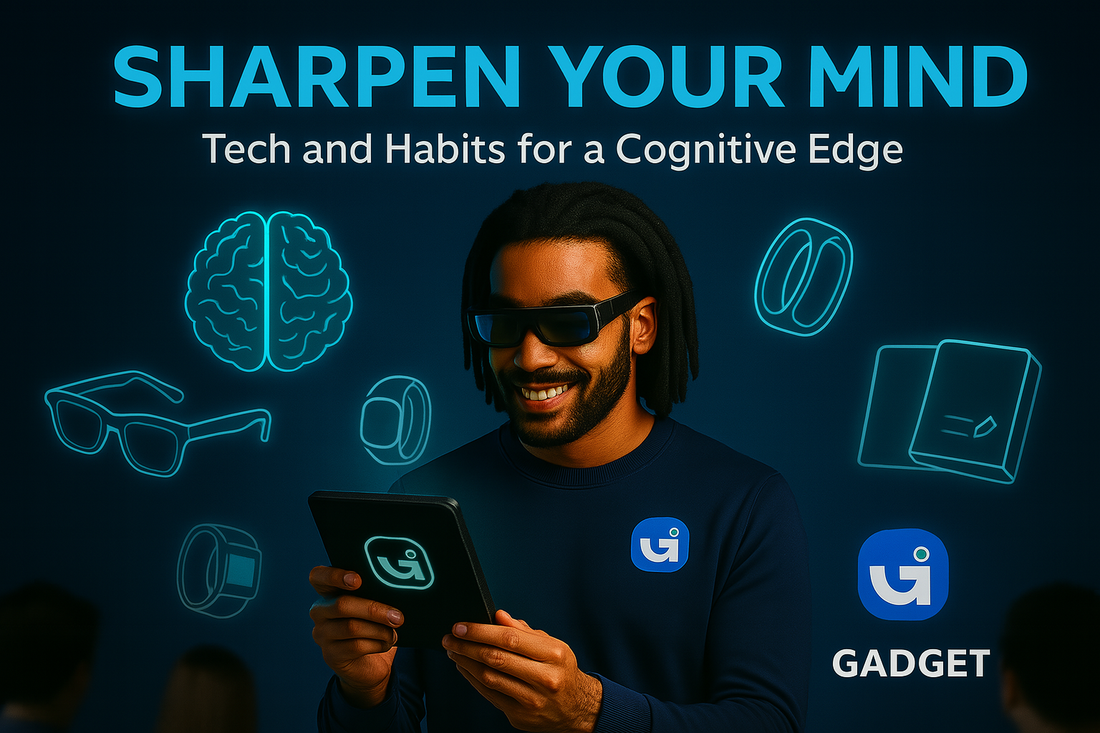 SHARPEN YOUR MIND

Tech and Habits for a Cognitive Edge

GADGET